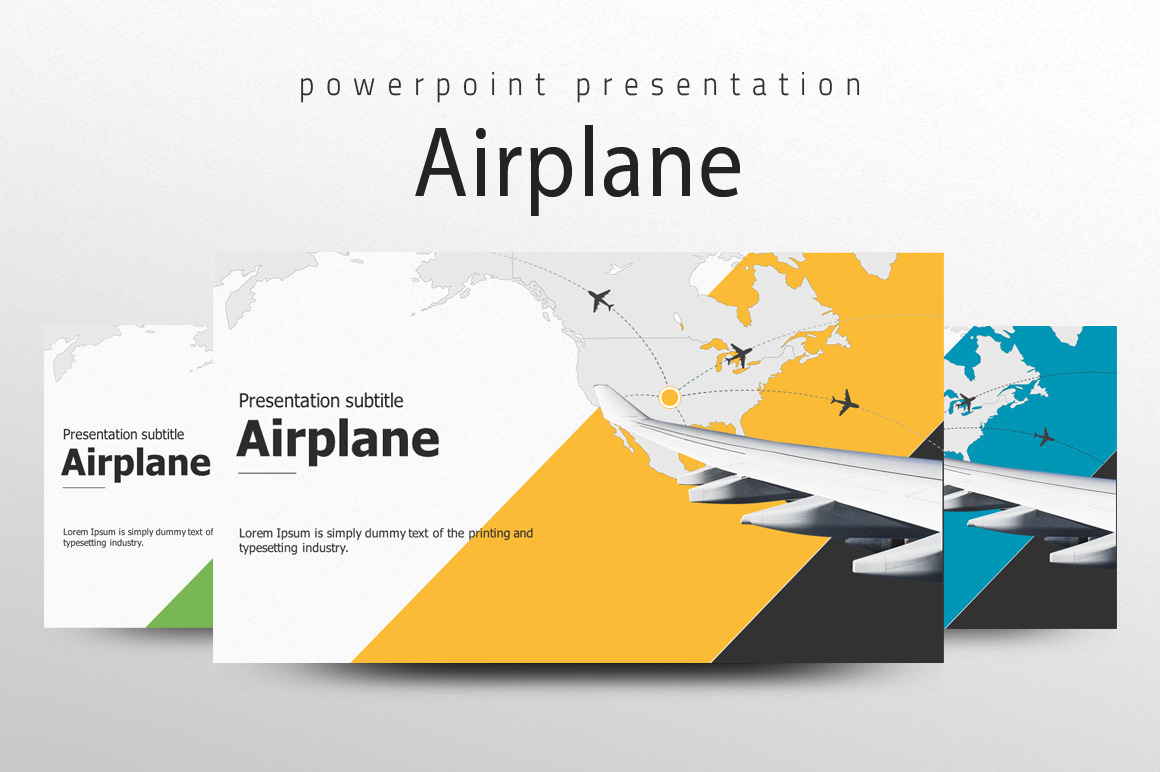 powerpoint presentation

Airplane

Presentation subtitle

Airplane

Lorem Ipsum is simply dummy text of typesetting industry.

Presentation subtitle

Airplane

Lorem Ipsum is simply dummy text of the printing and typesetting industry.